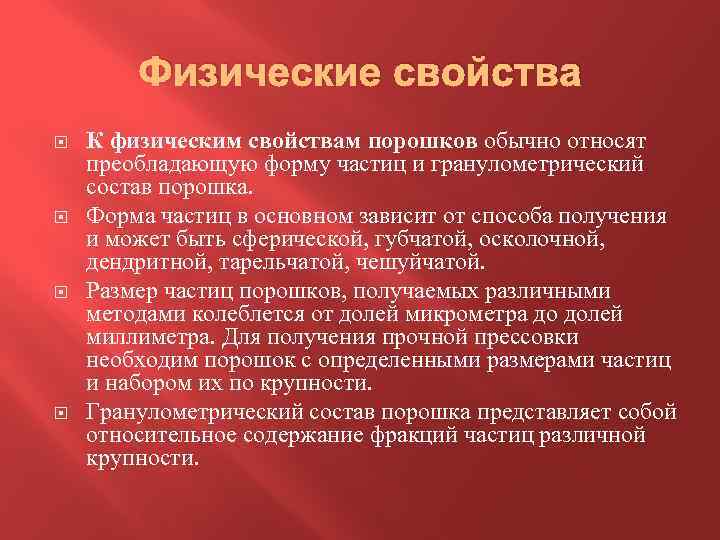 Физические свойства

К физическим свойствам порошков обычно относят преобладающую форму частиц и гранулометрический состав порошка.

Форма частиц в основном зависит от способа получения и может быть сферической, губчатой, осколочной, дендритной, тарельчатой, чешуйчатой.

Размер частиц порошков, получаемых различными методами колеблется от долей микрометра до долей миллиметра. Для получения прочной прессовки необходим порошок с определенными размерами частиц и набором их по крупности.

Гранулометрический состав порошка представляет собой относительное содержание фракций частиц различной крупности.